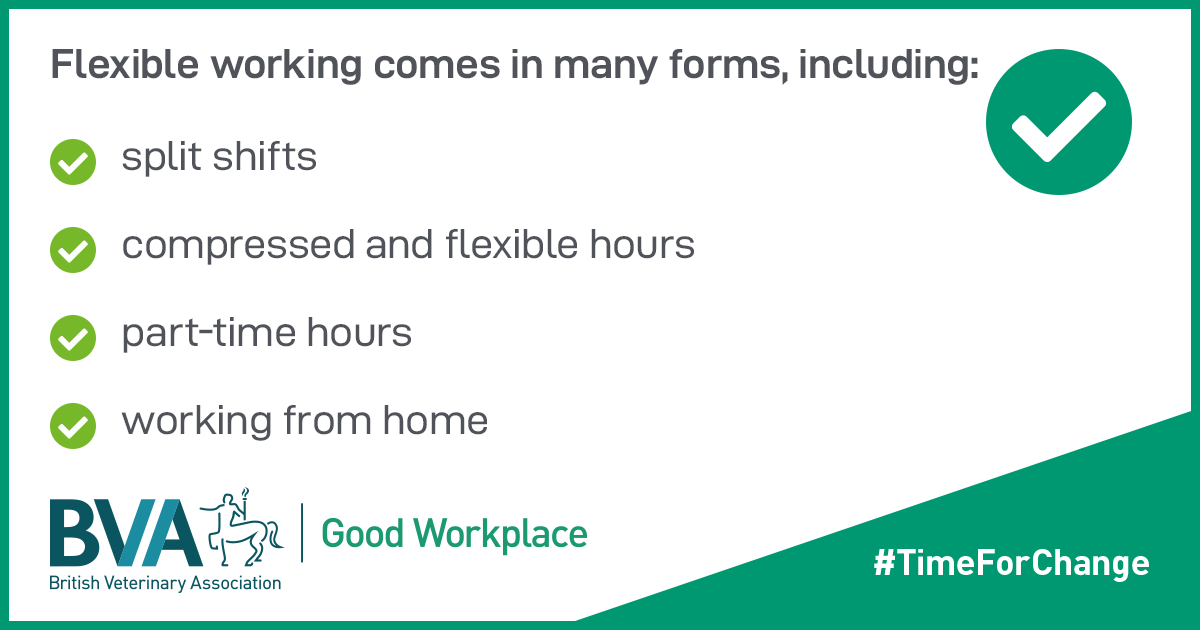 Flexible working comes in many forms, including:

split shifts

compressed and flexible hours

part-time hours

working from home

BVA
British Veterinary Association

Good Workplace

#TimeForChange